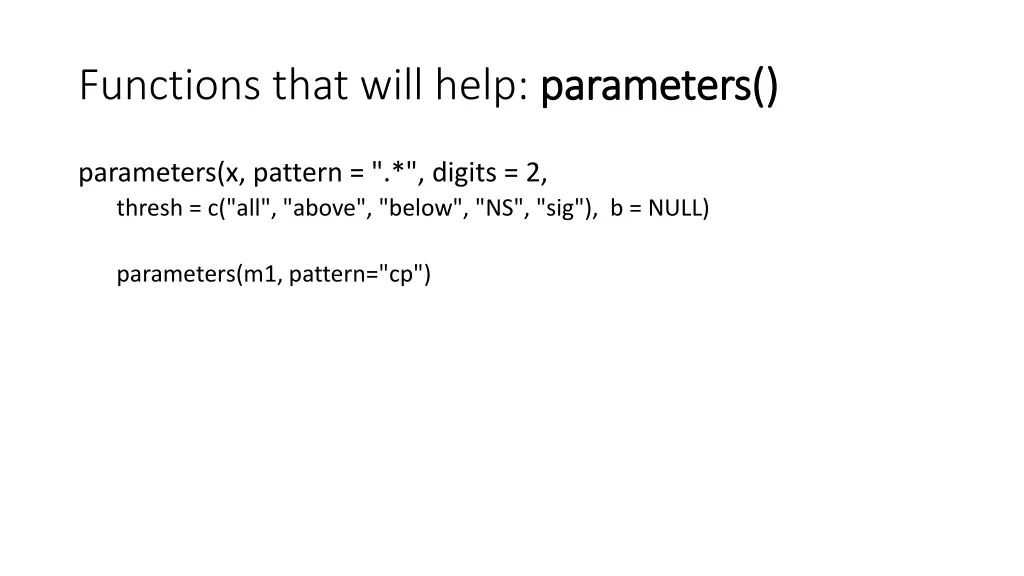 Functions that will help: parameters()

parameters(x, pattern = ".*", digits = 2,
thresh = c("all", "above", "below", "NS", "sig"), b = NULL)

parameters(m1, pattern="cp")